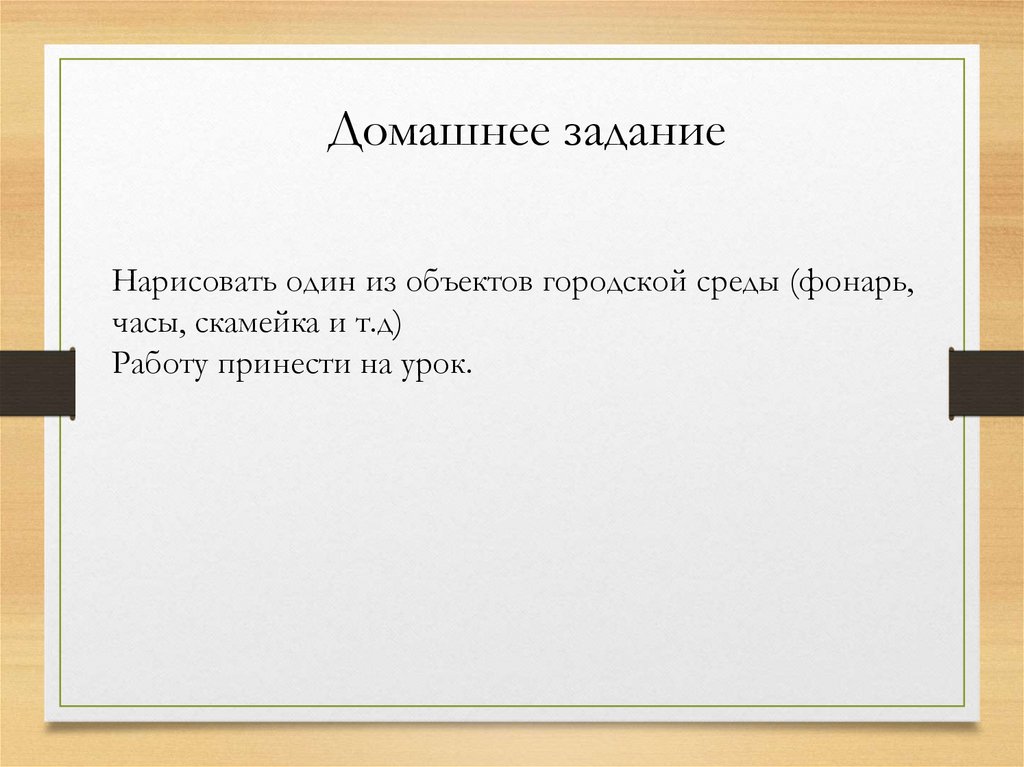 Домашнее задание

Нарисовать один из объектов городской среды (фонарь, часы, скамейка и т.д)
Работу принести на урок.